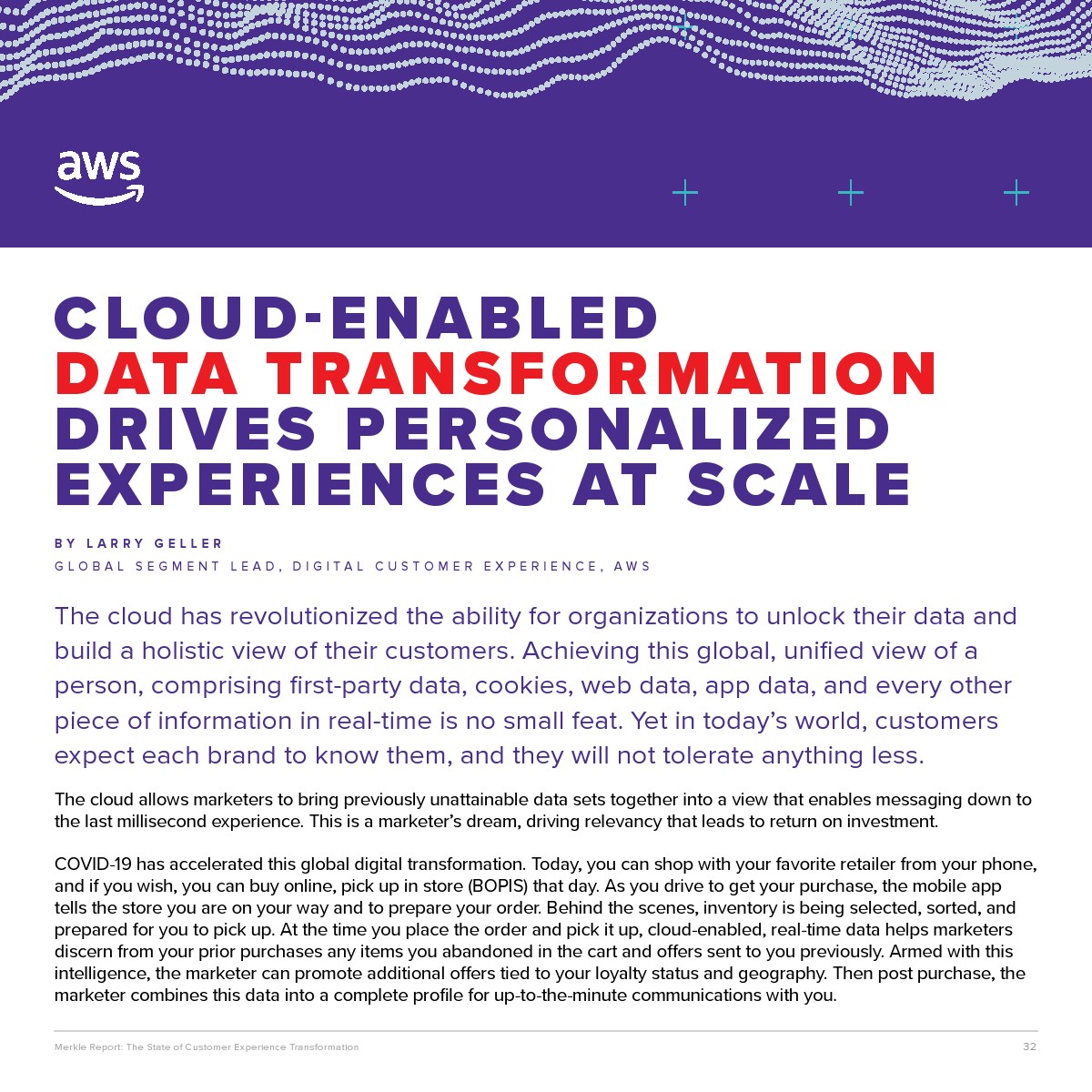 aws

CLOUD-ENABLED DATA TRANSFORMATION DRIVES PERSONALIZED EXPERIENCES AT SCALE

BY LARRY GELLER
GLOBAL SEGMENT LEAD, DIGITAL CUSTOMER EXPERIENCE, AWS

The cloud has revolutionized the ability for organizations to unlock their data and build a holistic view of their customers. Achieving this global, unified view of a person, comprising first-party data, cookies, web data, app data, and every other piece of information in real-time is no small feat. Yet in today's world, customers expect each brand to know them, and they will not tolerate anything less.

The cloud allows marketers to bring previously unattainable data sets together into a view that enables messaging down to the last millisecond experience. This is a marketer's dream, driving relevancy that leads to return on investment.

COVID-19 has accelerated this global digital transformation. Today, you can shop with your favorite retailer from your phone, and if you wish, you can buy online, pick up in store (BOPIS) that day. As you drive to get your purchase, the mobile app tells the store you are on your way and to prepare your order. Behind the scenes, inventory is being selected, sorted, and prepared for you to pick up. At the time you place the order and pick it up, cloud-enabled, real-time data helps marketers discern from your prior purchases any items you abandoned in the cart and offers sent to you previously. Armed with this intelligence, the marketer can promote additional offers tied to your loyalty status and geography. Then post purchase, the marketer combines this data into a complete profile for up-to-the-minute communications with you.

Merkle Report: The State of Customer Experience Transformation
32